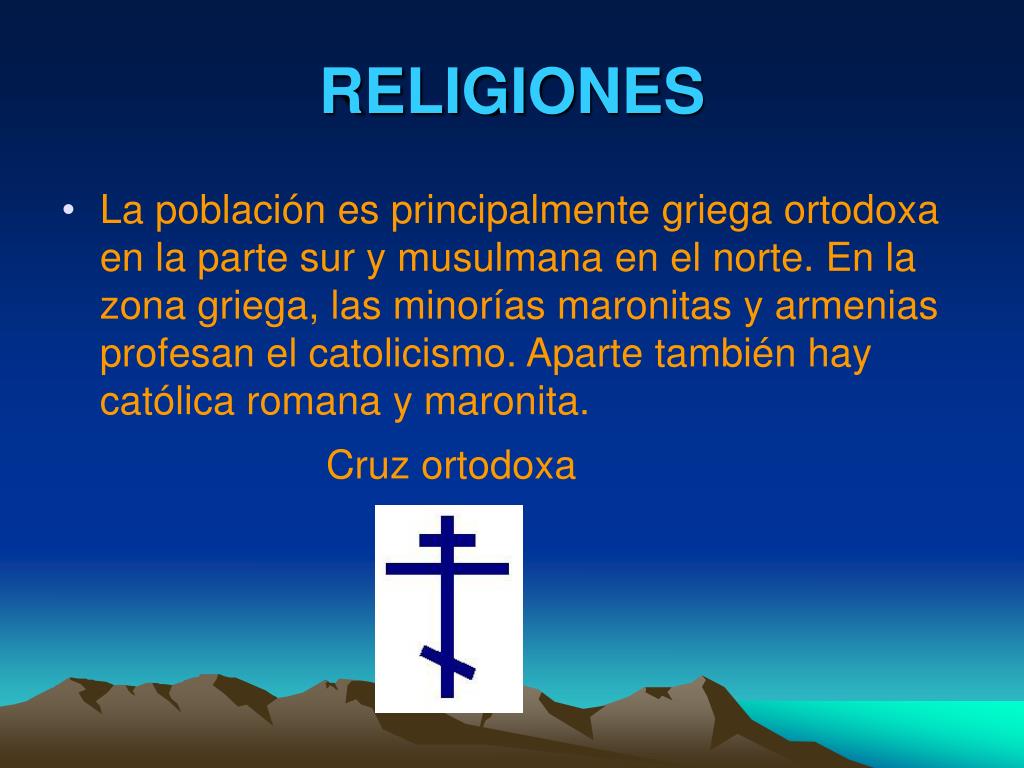 RELIGIONES

• La población es principalmente griega ortodoxa en la parte sur y musulmana en el norte. En la zona griega, las minorías maronitas y armenias profesan el catolicismo. Aparte también hay católica romana y maronita.

Cruz ortodoxa